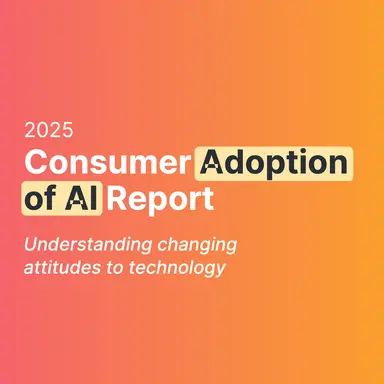 2025
Consumer Adoption of AI Report

Understanding changing attitudes to technology